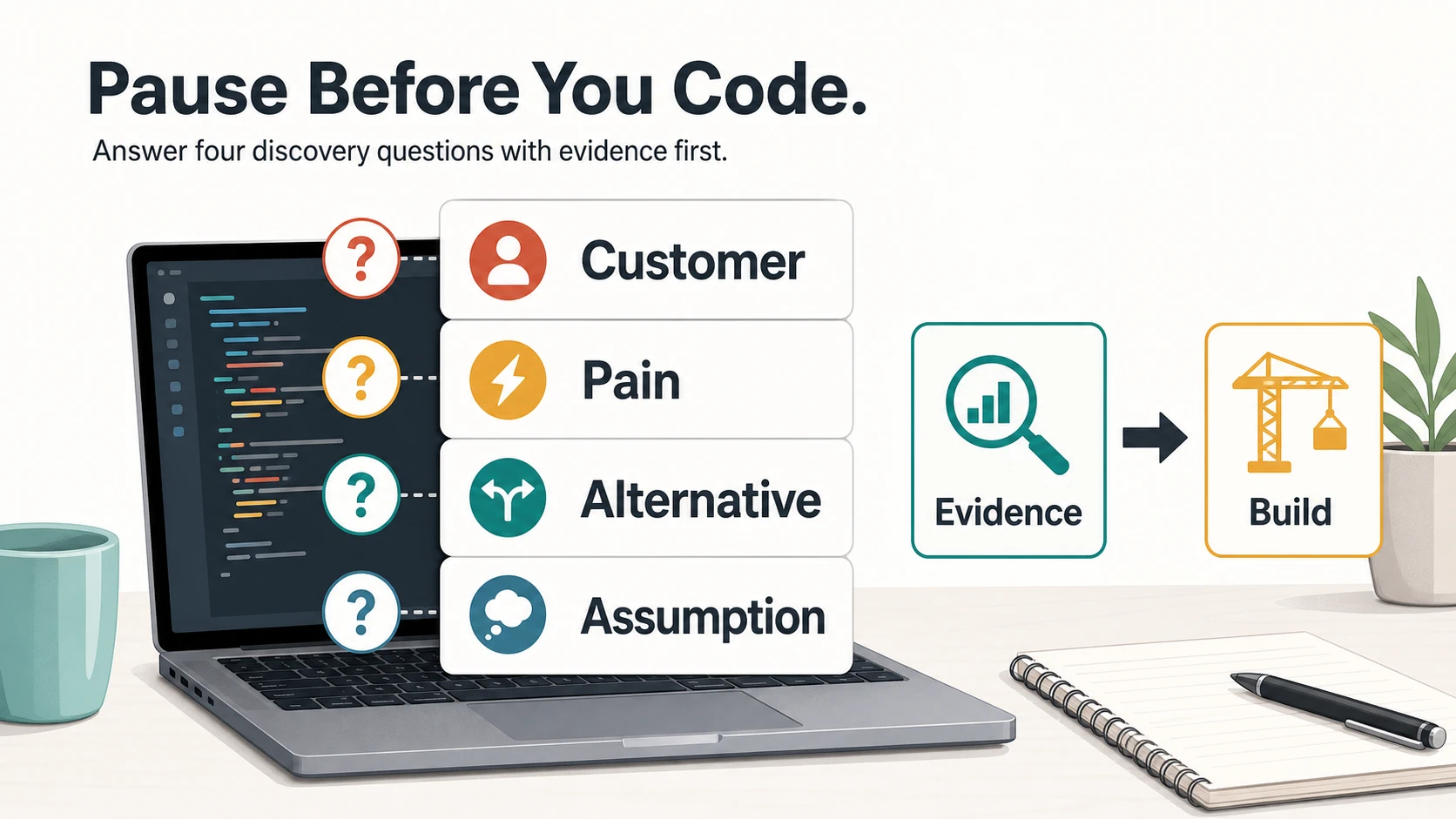 Pause Before You Code.

Answer four discovery questions with evidence first.

?

Customer

?

Pain

?

Alternative

?

Assumption

Evidence

Build